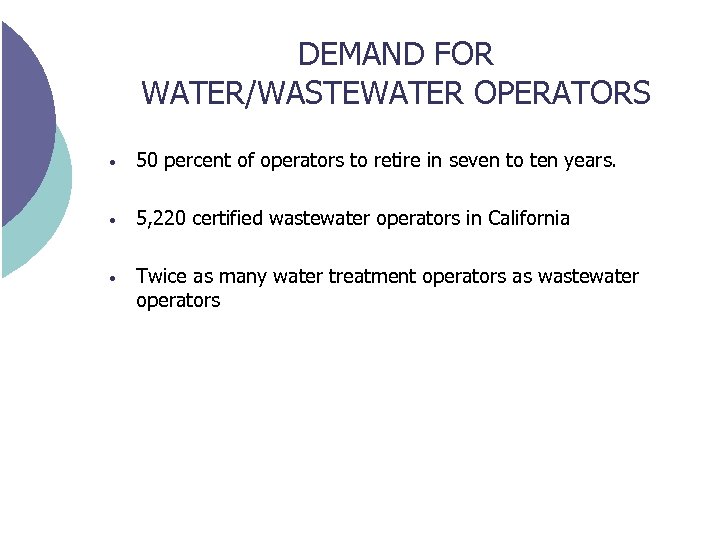 DEMAND FOR WATER/WASTEWATER OPERATORS

• 50 percent of operators to retire in seven to ten years.

• 5,220 certified wastewater operators in California

• Twice as many water treatment operators as wastewater operators